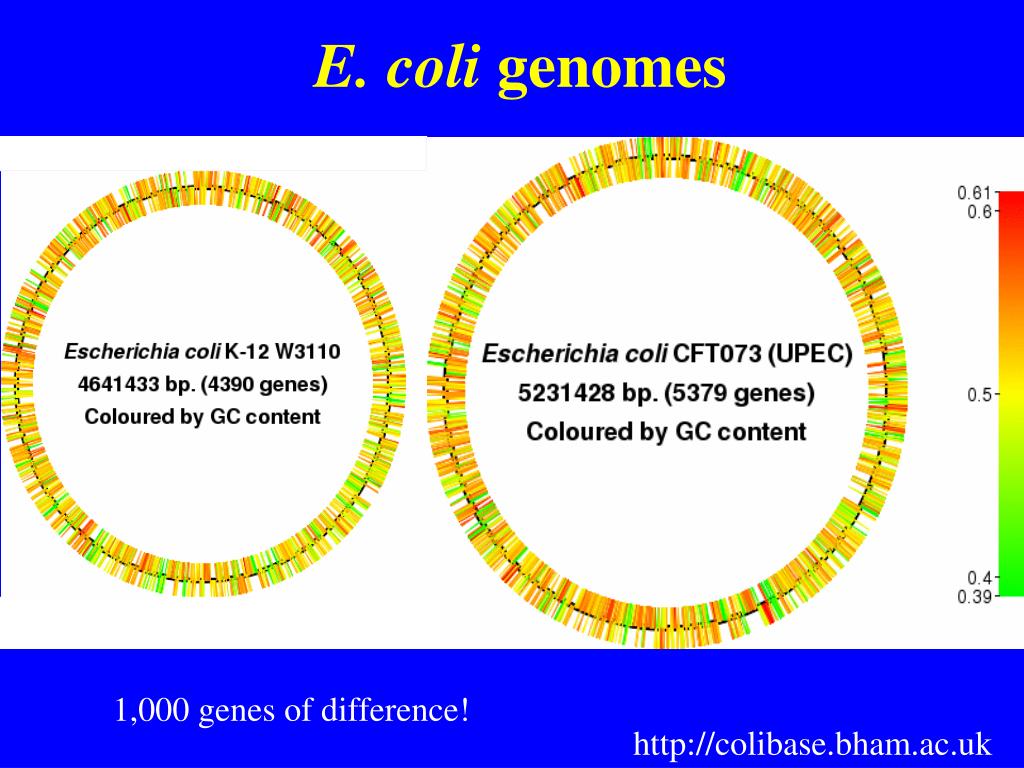 E. coli genomes

Escherichia coli K-12 W3110
4641433 bp. (4390 genes)
Coloured by GC content

Escherichia coli CFT073 (UPEC)
5231428 bp. (5379 genes)
Coloured by GC content

0.61
0.6
0.5
0.4
0.39

1,000 genes of difference!

http://colibase.bham.ac.uk